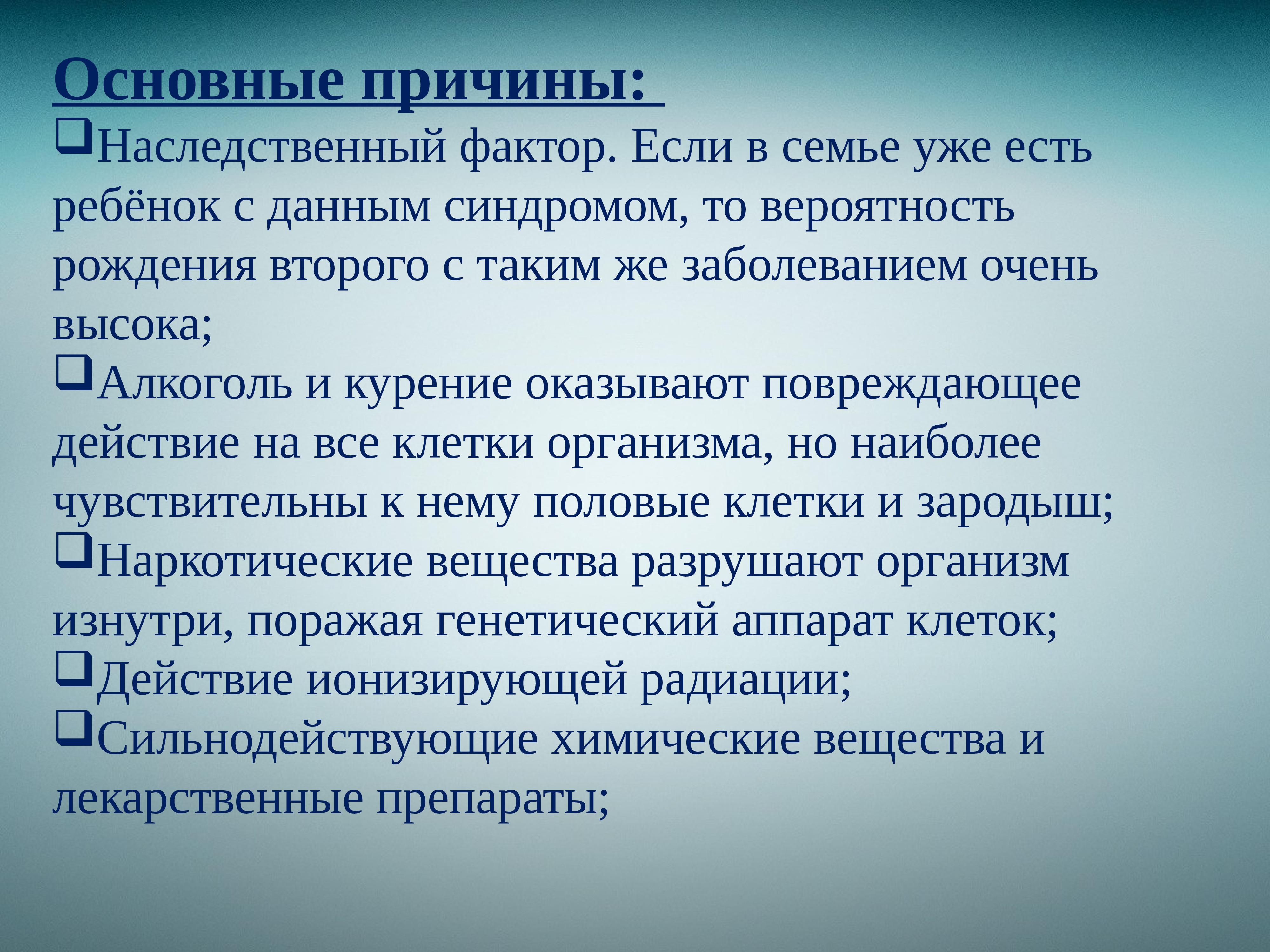 Основные причины:

❑Наследственный фактор. Если в семье уже есть ребёнок с данным синдромом, то вероятность рождения второго с таким же заболеванием очень высока;

❑Алкоголь и курение оказывают повреждающее действие на все клетки организма, но наиболее чувствительны к нему половые клетки и зародыш;

❑Наркотические вещества разрушают организм изнутри, поражая генетический аппарат клеток;

❑Действие ионизирующей радиации;

❑Сильнодействующие химические вещества и лекарственные препараты;